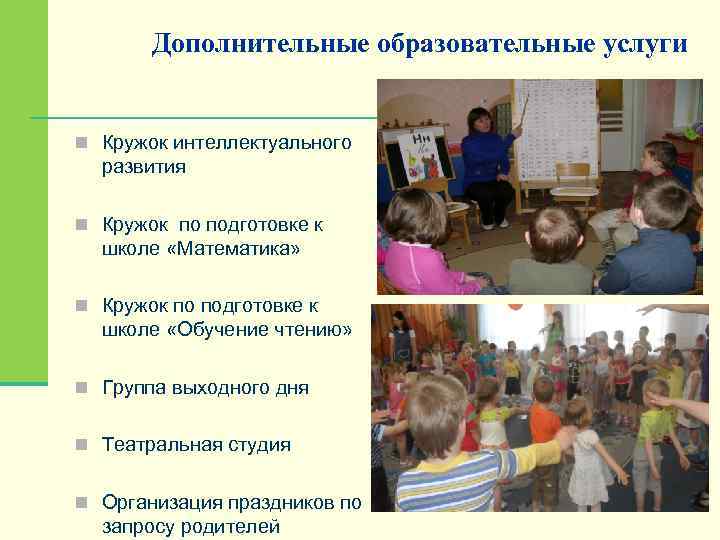 Дополнительные образовательные услуги

Кружок интеллектуального развития

Кружок по подготовке к школе «Математика»

Кружок по подготовке к школе «Обучение чтению»

Группа выходного дня

Театральная студия

Организация праздников по запросу родителей

Нн